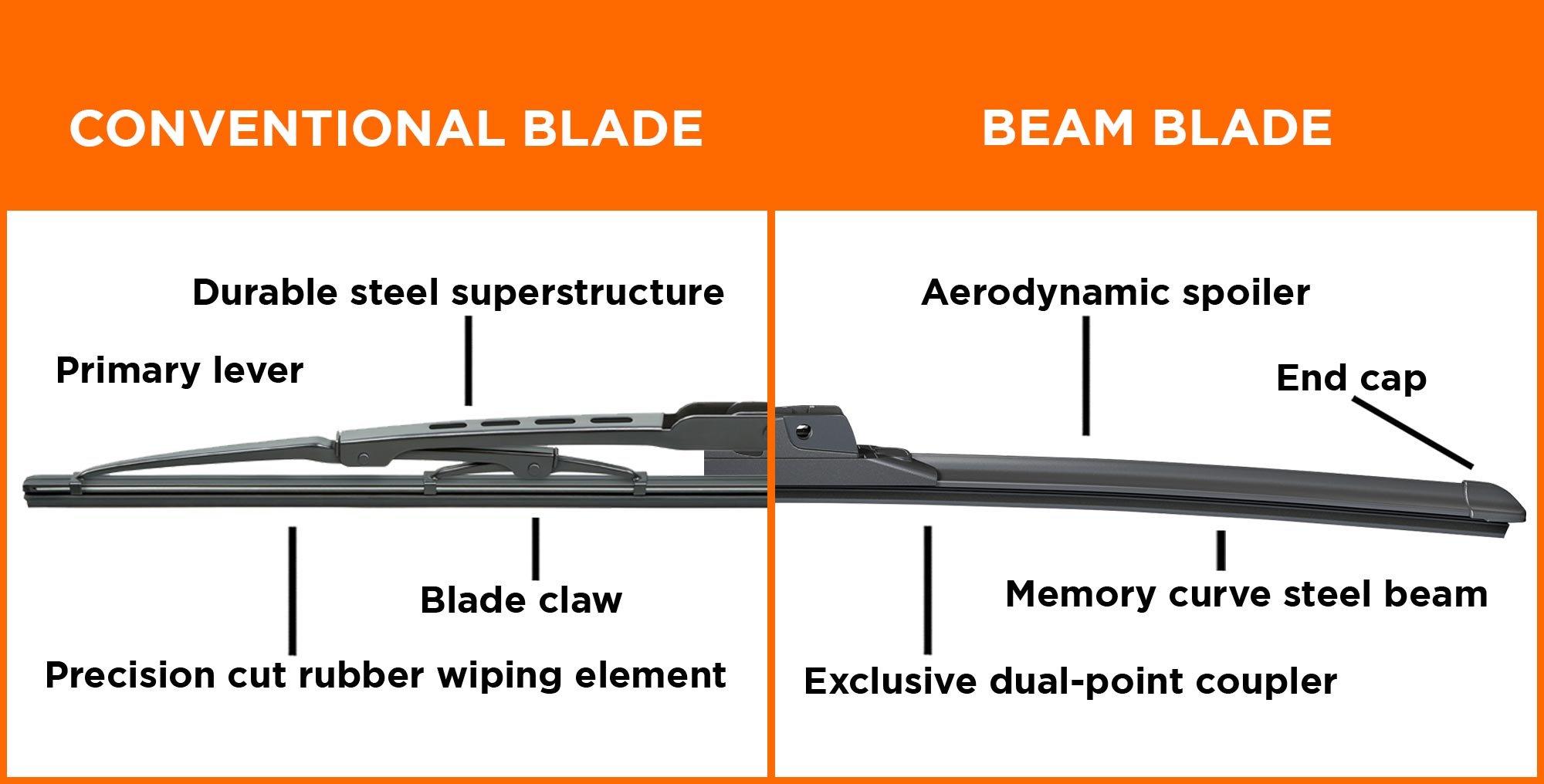 CONVENTIONAL BLADE

Durable steel superstructure

Primary lever

Blade claw

Precision cut rubber wiping element

BEAM BLADE

Aerodynamic spoiler

End cap

Memory curve steel beam

Exclusive dual-point coupler